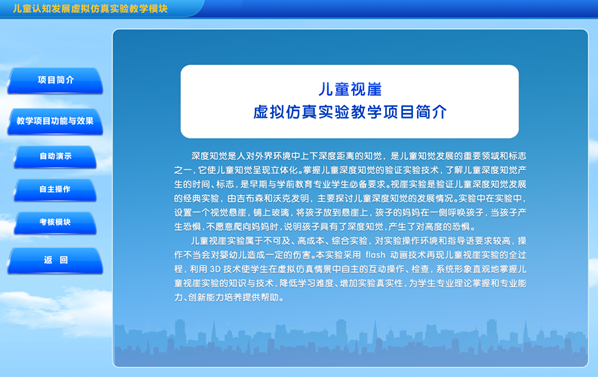 儿童认知发展虚拟仿真实验教学模块

项目简介

教学项目功能与效果

自动演示

自主操作

考核模块

返　回

儿童视崖
虚拟仿真实验教学项目简介

深度知觉是人对外界环境中上下深度距离的知觉，是儿童知觉发展的重要领域和标志之一，它使儿童知觉呈现立体化。掌握儿童深度知觉的验证实验技术，了解儿童深度知觉产生的时间、标志，是早期与学前教育专业学生必备要求。视崖实验是验证儿童深度知觉发展的经典实验，由吉布森和沃克发明，主要探讨儿童深度知觉的发展情况。实验中在实验中，设置一个视觉悬崖，铺上玻璃，将孩子放到悬崖上，孩子的妈妈在一侧呼唤孩子，当孩子产生恐惧，不愿意爬向妈妈时，说明孩子具有了深度知觉，产生了对高度的恐惧。

儿童视崖实验属于不可及、高成本、综合实验，对实验操作环境和指导语要求较高，操作不当会对婴幼儿造成一定的伤害。本实验采用 flash 动画技术再现儿童视崖实验的全过程，利用 3D 技术使学生在虚拟仿真情景中自主的互动操作、检查，系统形象直观地掌握儿童视崖实验的知识与技术，降低学习难度、增加实验真实性，为学生专业理论掌握和专业能力、创新能力培养提供帮助。